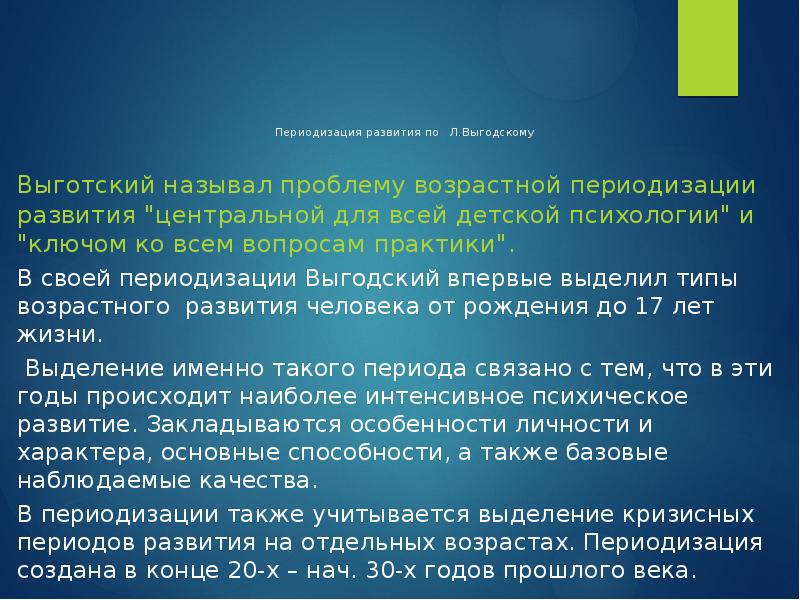 Периодизация развития по Л.Выгодскому

Выготский называл проблему возрастной периодизации развития "центральной для всей детской психологии" и "ключом ко всем вопросам практики".

В своей периодизации Выгодский впервые выделил типы возрастного развития человека от рождения до 17 лет жизни.

Выделение именно такого периода связано с тем, что в эти годы происходит наиболее интенсивное психическое развитие. Закладываются особенности личности и характера, основные способности, а также базовые наблюдаемые качества.

В периодизации также учитывается выделение кризисных периодов развития на отдельных возрастах. Периодизация создана в конце 20-х – нач. 30-х годов прошлого века.